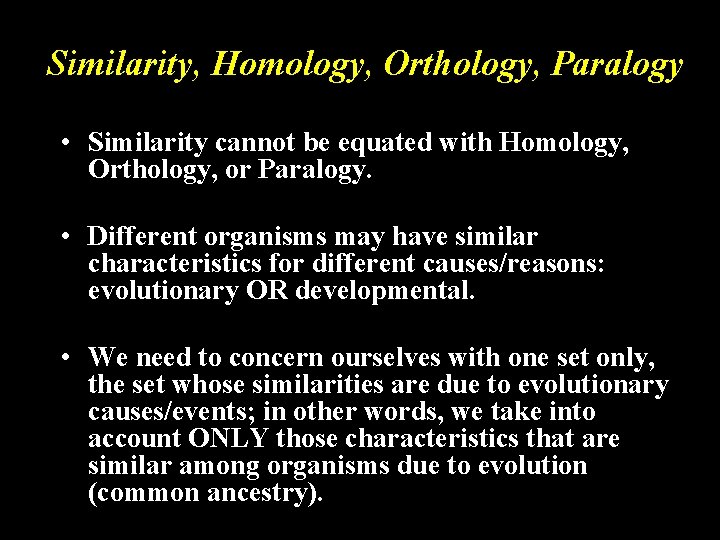 Similarity, Homology, Orthology, Paralogy

• Similarity cannot be equated with Homology, Orthology, or Paralogy.

• Different organisms may have similar characteristics for different causes/reasons: evolutionary OR developmental.

• We need to concern ourselves with one set only, the set whose similarities are due to evolutionary causes/events; in other words, we take into account ONLY those characteristics that are similar among organisms due to evolution (common ancestry).